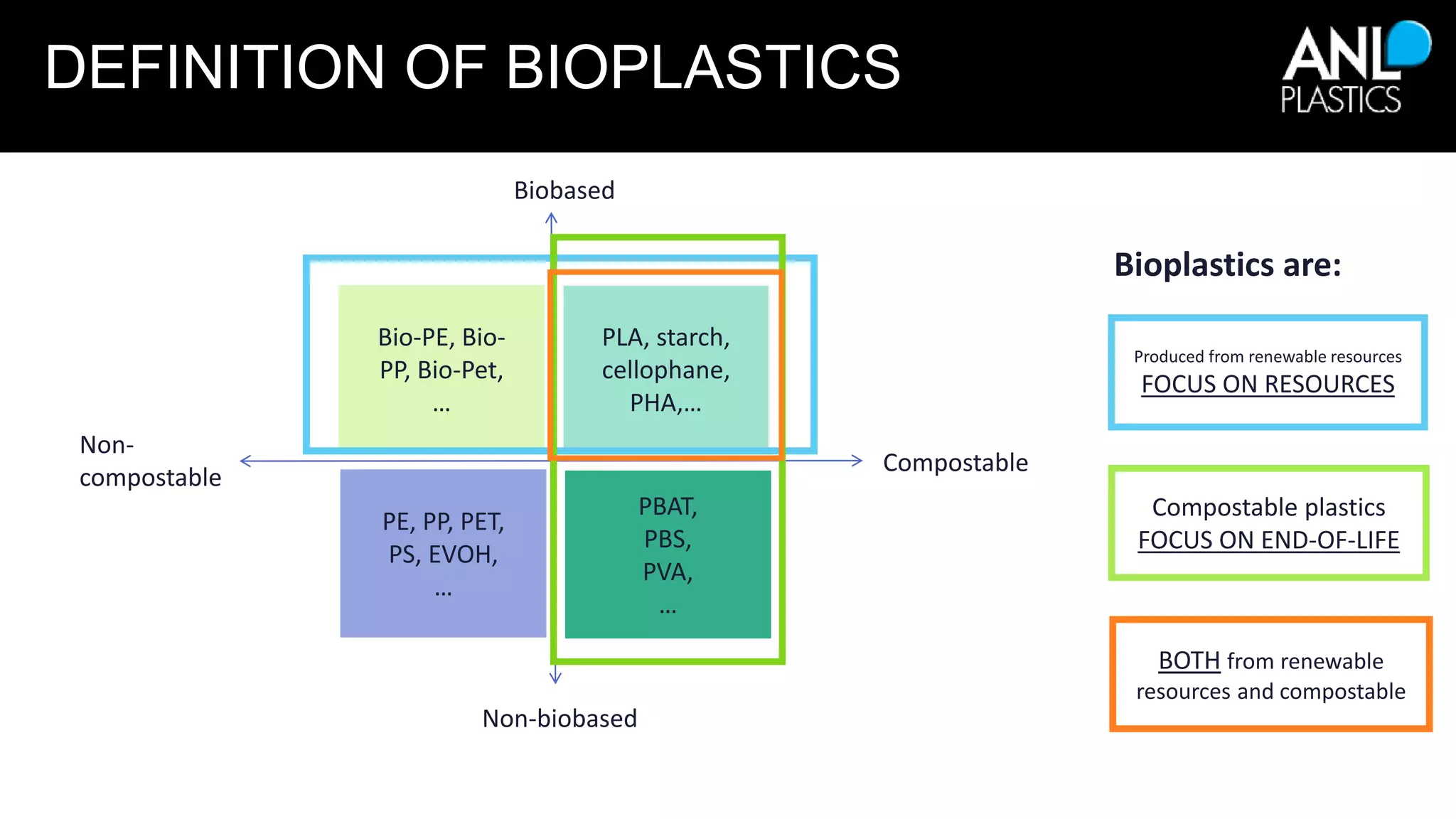 DEFINITION OF BIOPLASTICS

ANL PLASTICS

Biobased

Bio-PE, Bio-PP, Bio-Pet, ...

PLA, starch, cellophane, PHA,...

Non-compostable

Compostable

PE, PP, PET, PS, EVOH, ...

PBAT, PBS, PVA, ...

Non-biobased

Bioplastics are:

Produced from renewable resources
FOCUS ON RESOURCES

Compostable plastics
FOCUS ON END-OF-LIFE

BOTH from renewable resources and compostable